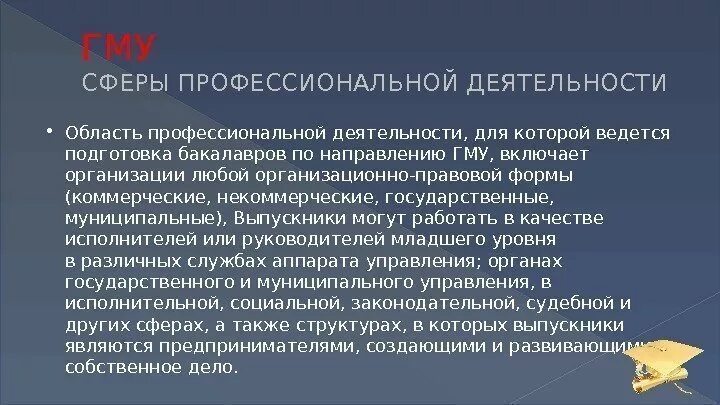 ГМУ
СФЕРЫ ПРОФЕССИОНАЛЬНОЙ ДЕЯТЕЛЬНОСТИ

• Область профессиональной деятельности, для которой ведется подготовка бакалавров по направлению ГМУ, включает организации любой организационно-правовой формы (коммерческие, некоммерческие, государственные, муниципальные), Выпускники могут работать в качестве исполнителей или руководителей младшего уровня в различных службах аппарата управления; органах государственного и муниципального управления, в исполнительной, социальной, законодательной, судебной и других сферах, а также структурах, в которых выпускники являются предпринимателями, создающими и развивающими собственное дело.